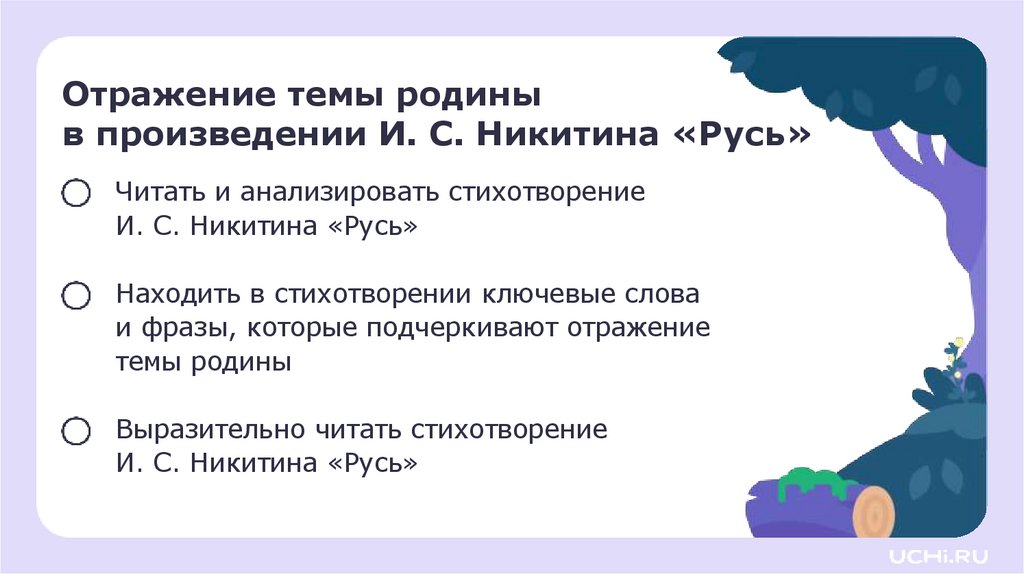 Отражение темы родины в произведении И. С. Никитина «Русь»

Читать и анализировать стихотворение И. С. Никитина «Русь»

Находить в стихотворении ключевые слова и фразы, которые подчеркивают отражение темы родины

Выразительно читать стихотворение И. С. Никитина «Русь»

UCHi.RU